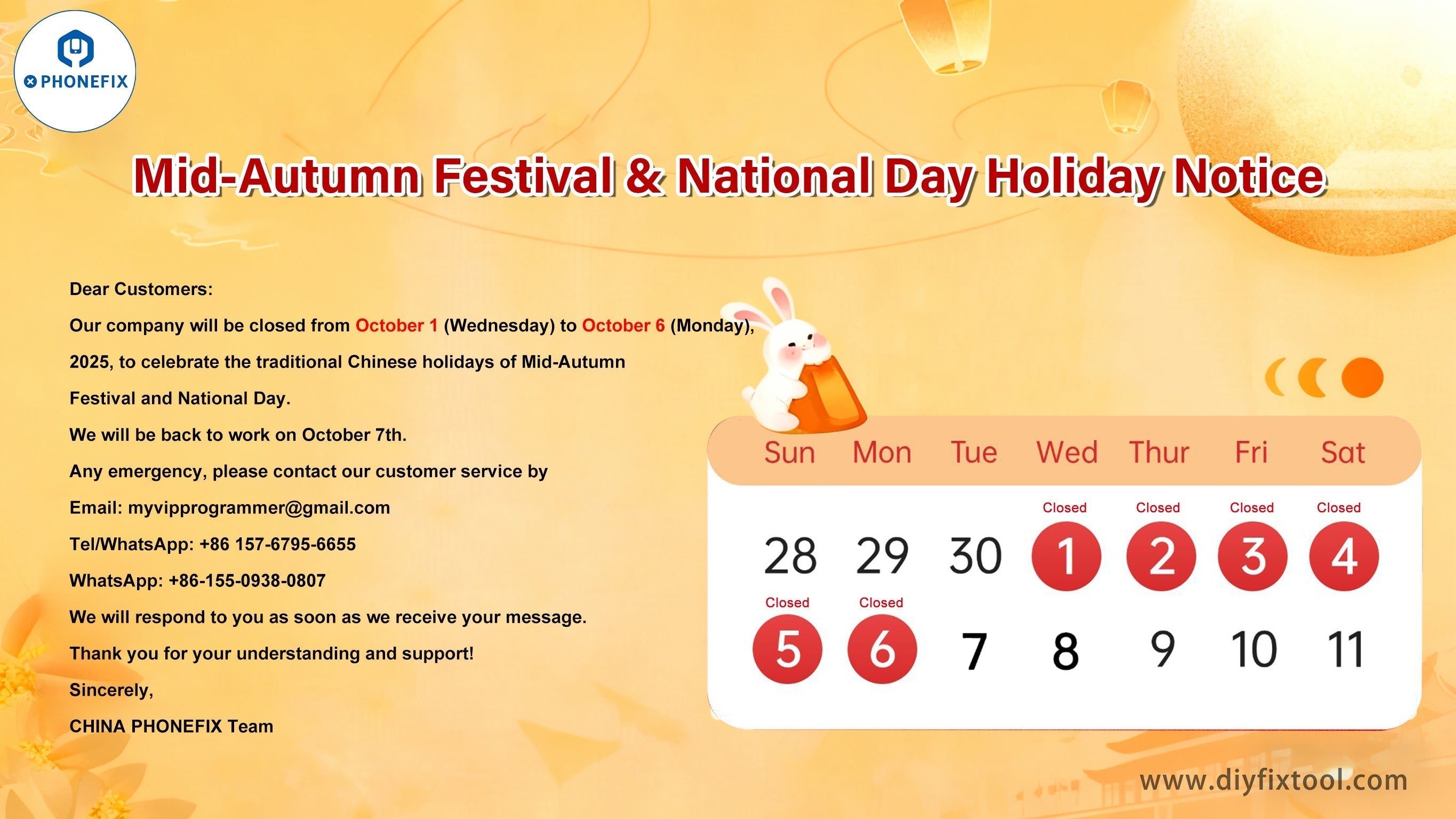 PHONEFIX

Mid-Autumn Festival & National Day Holiday Notice

Dear Customers:

Our company will be closed from October 1 (Wednesday) to October 6 (Monday), 2025, to celebrate the traditional Chinese holidays of Mid-Autumn Festival and National Day.

We will be back to work on October 7th.

Any emergency, please contact our customer service by

Email: myvipprogrammer@gmail.com

Tel/WhatsApp: +86 157-6795-6655

WhatsApp: +86-155-0938-0807

We will respond to you as soon as we receive your message.

Thank you for your understanding and support!

Sincerely,

CHINA PHONEFIX Team

| Sun | Mon | Tue | Wed | Thur | Fri | Sat |
|---|---|---|---|---|---|---|
| 28 | 29 | 30 | Closed 1 | Closed 2 | Closed 3 | Closed 4 |
| Closed 5 | Closed 6 | 7 | 8 | 9 | 10 | 11 |

www.diyfixtool.com